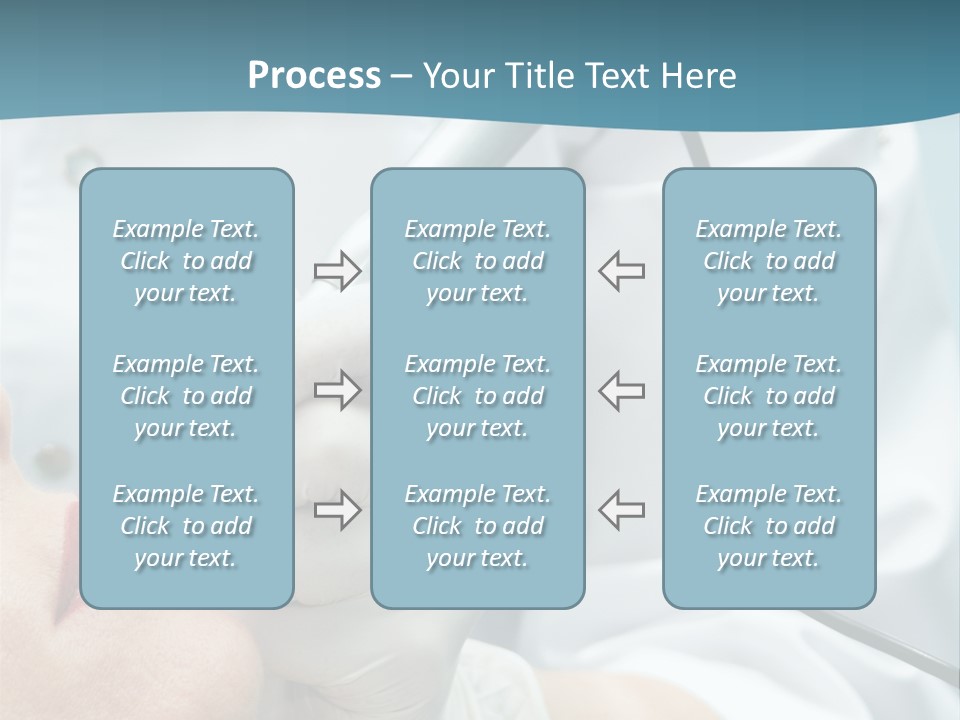 Process – Your Title Text Here

Example Text. Click to add your text.

Example Text. Click to add your text.

Example Text. Click to add your text.

Example Text. Click to add your text.

Example Text. Click to add your text.

Example Text. Click to add your text.

Example Text. Click to add your text.

Example Text. Click to add your text.

Example Text. Click to add your text.